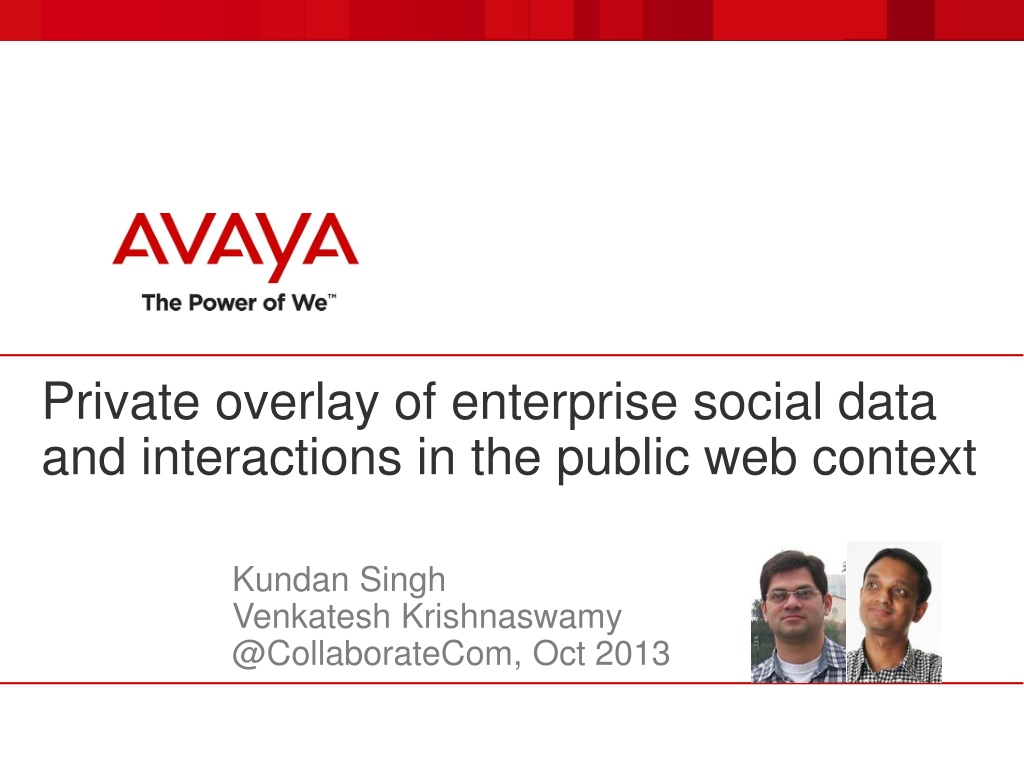 AVAYA
The Power of We™

Private overlay of enterprise social data and interactions in the public web context

Kundan Singh
Venkatesh Krishnaswamy
@CollaborateCom, Oct 2013